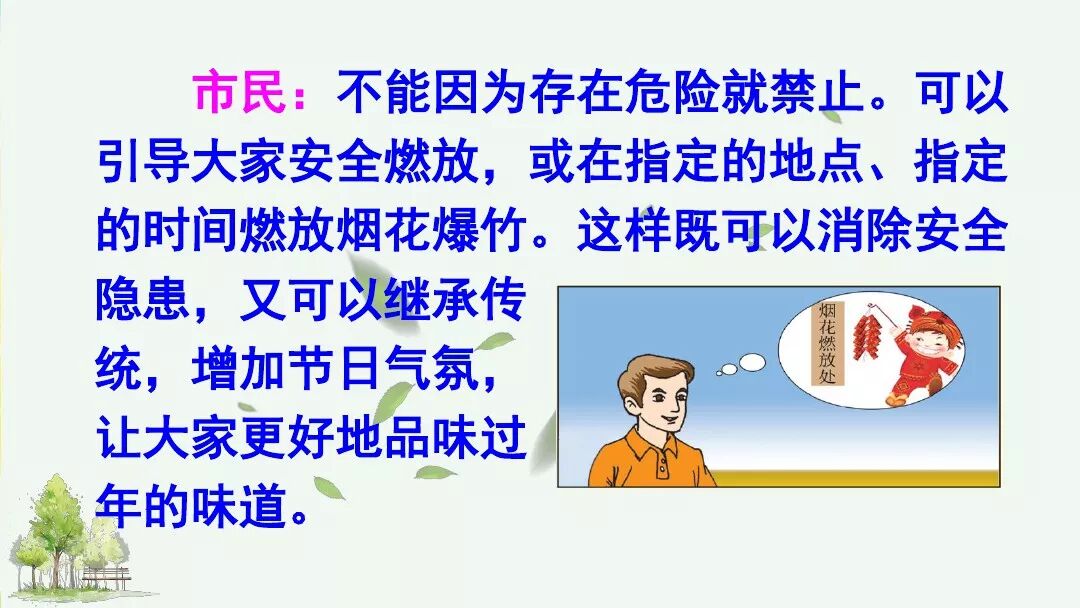 市民：不能因为存在危险就禁止。可以引导大家安全燃放，或在指定的地点、指定的时间燃放烟花爆竹。这样既可以消除安全隐患，又可以继承传统，增加节日气氛，让大家更好地品味过年的味道。

烟花燃放处